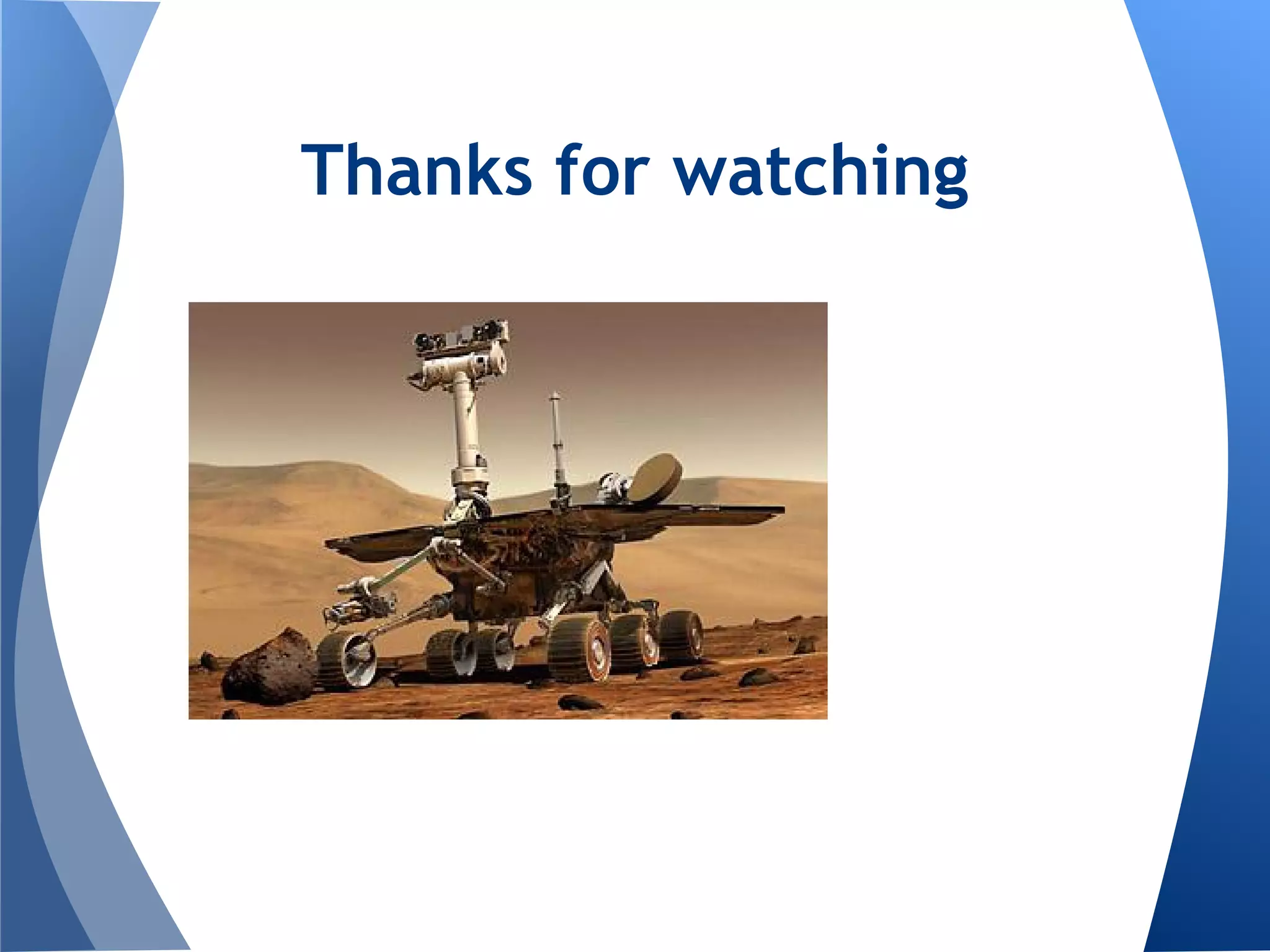 Thanks for watching